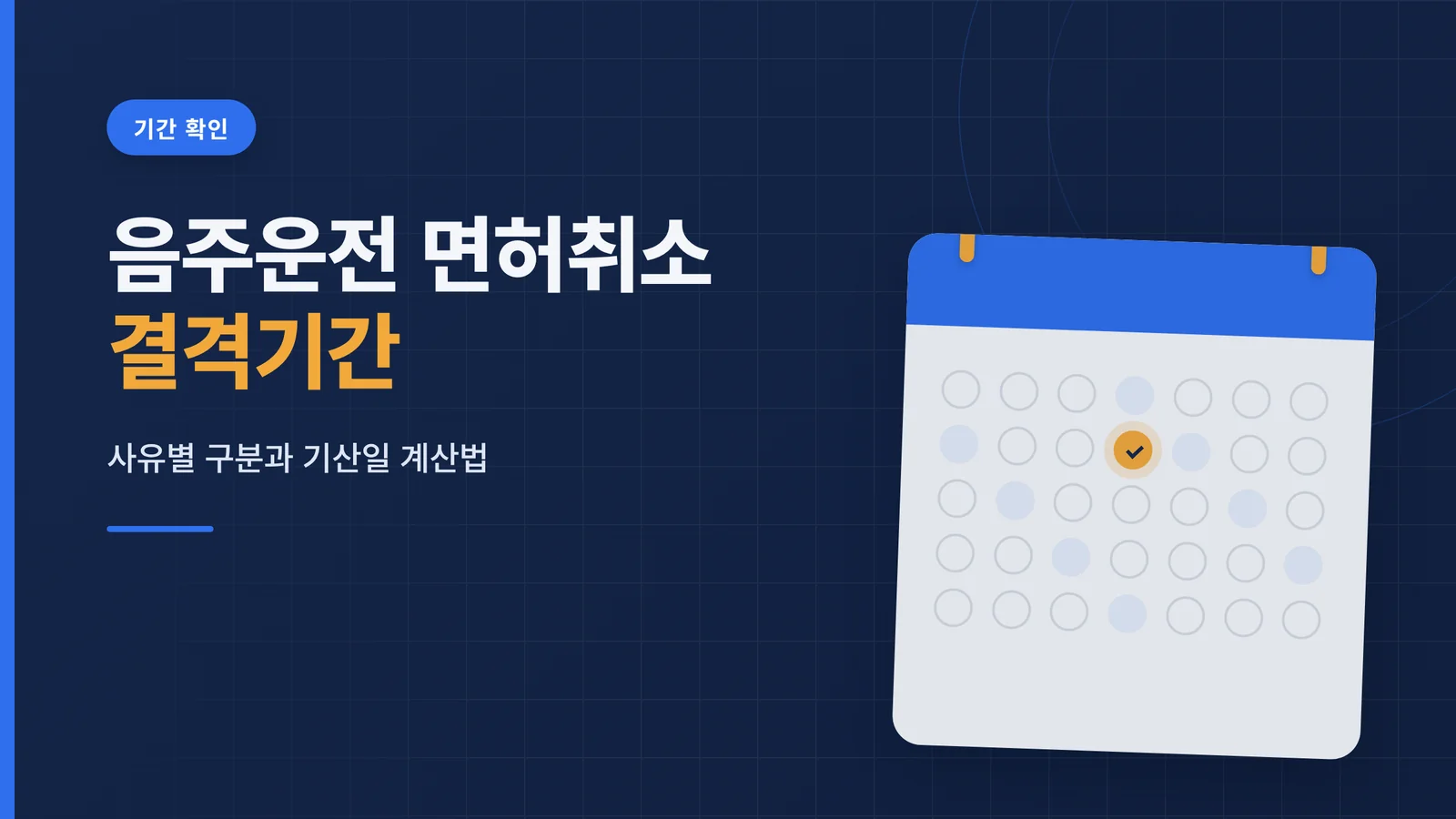 기간 확인

음주운전 면허취소
결격기간

사유별 구분과 기산일 계산법